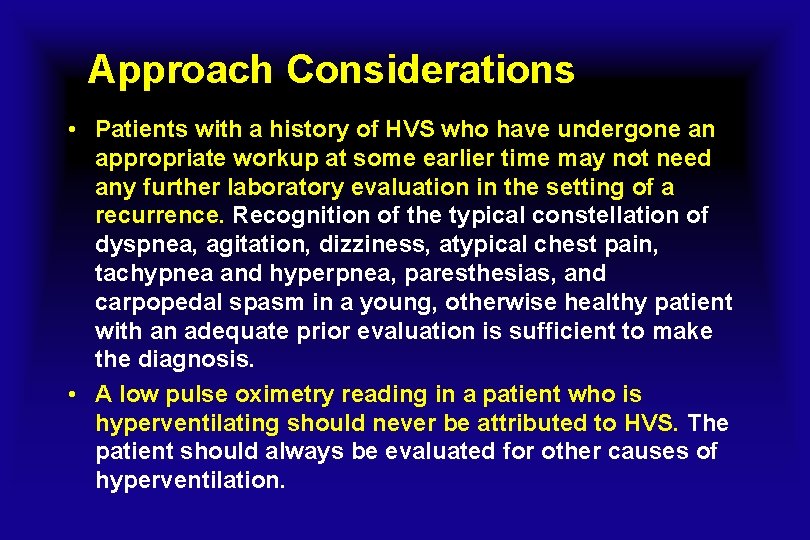 Approach Considerations

• Patients with a history of HVS who have undergone an appropriate workup at some earlier time may not need any further laboratory evaluation in the setting of a recurrence. Recognition of the typical constellation of dyspnea, agitation, dizziness, atypical chest pain, tachypnea and hyperpnea, paresthesias, and carpopedal spasm in a young, otherwise healthy patient with an adequate prior evaluation is sufficient to make the diagnosis.

• A low pulse oximetry reading in a patient who is hyperventilating should never be attributed to HVS. The patient should always be evaluated for other causes of hyperventilation.